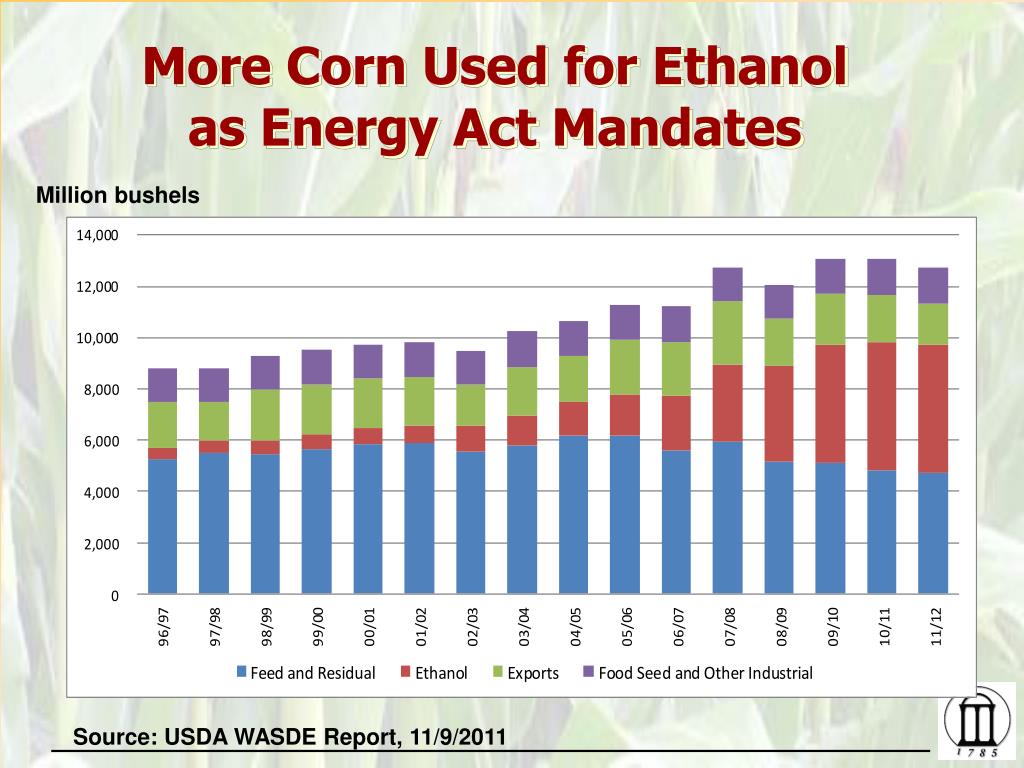 More Corn Used for Ethanol as Energy Act Mandates

Million bushels

14,000
12,000
10,000
8,000
6,000
4,000
2,000
0

96/97 97/98 98/99 99/00 00/01 01/02 02/03 03/04 04/05 05/06 06/07 07/08 08/09 09/10 10/11 11/12

Feed and Residual Ethanol Exports Food Seed and Other Industrial

Source: USDA WASDE Report, 11/9/2011

1785